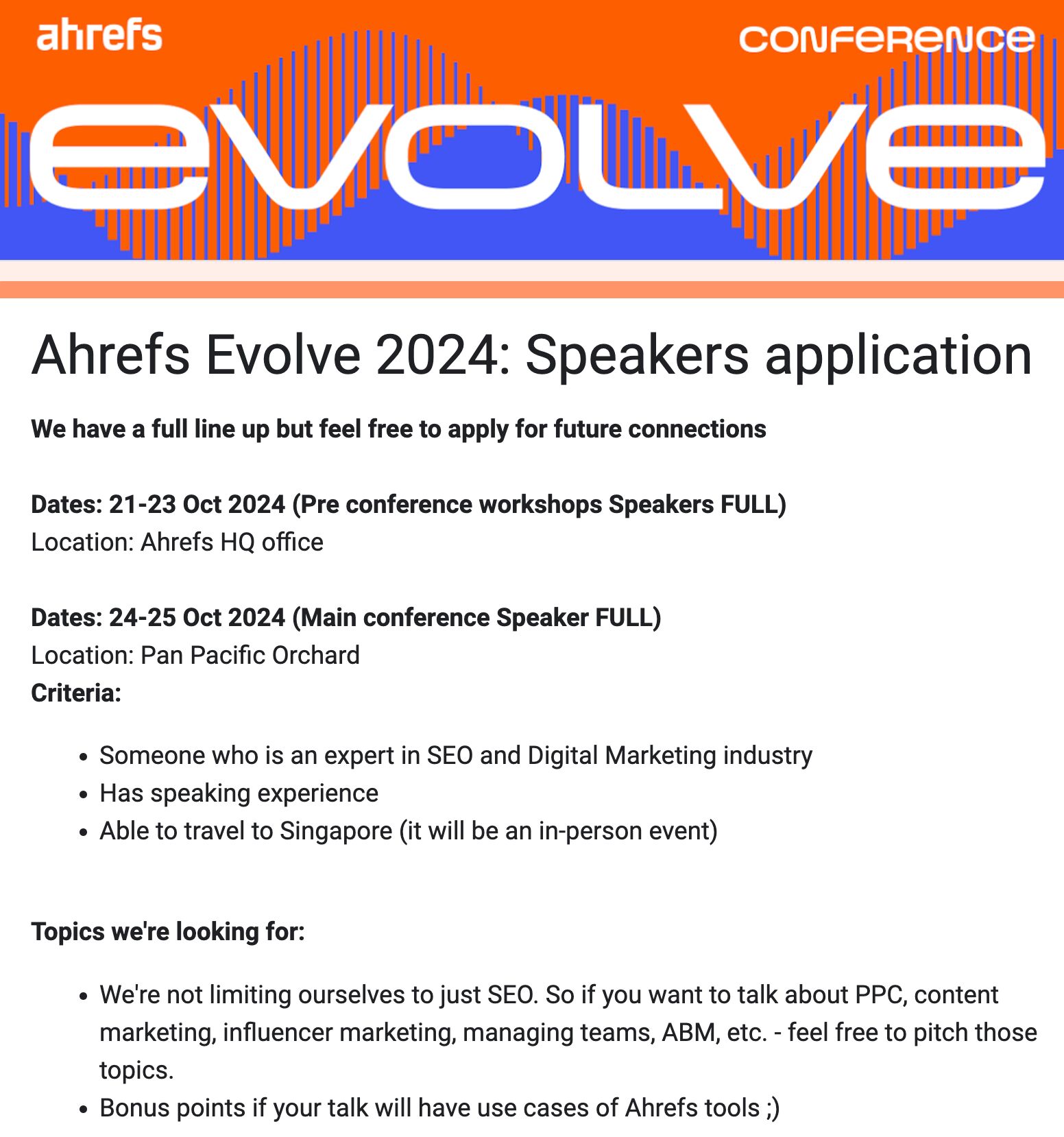 ahrefs

CONFERENCE

evolve

Ahrefs Evolve 2024: Speakers application

We have a full line up but feel free to apply for future connections

Dates: 21-23 Oct 2024 (Pre conference workshops Speakers FULL)
Location: Ahrefs HQ office

Dates: 24-25 Oct 2024 (Main conference Speaker FULL)
Location: Pan Pacific Orchard
Criteria:

- Someone who is an expert in SEO and Digital Marketing industry
- Has speaking experience
- Able to travel to Singapore (it will be an in-person event)

Topics we're looking for:

- We're not limiting ourselves to just SEO. So if you want to talk about PPC, content marketing, influencer marketing, managing teams, ABM, etc. - feel free to pitch those topics.
- Bonus points if your talk will have use cases of Ahrefs tools ;)